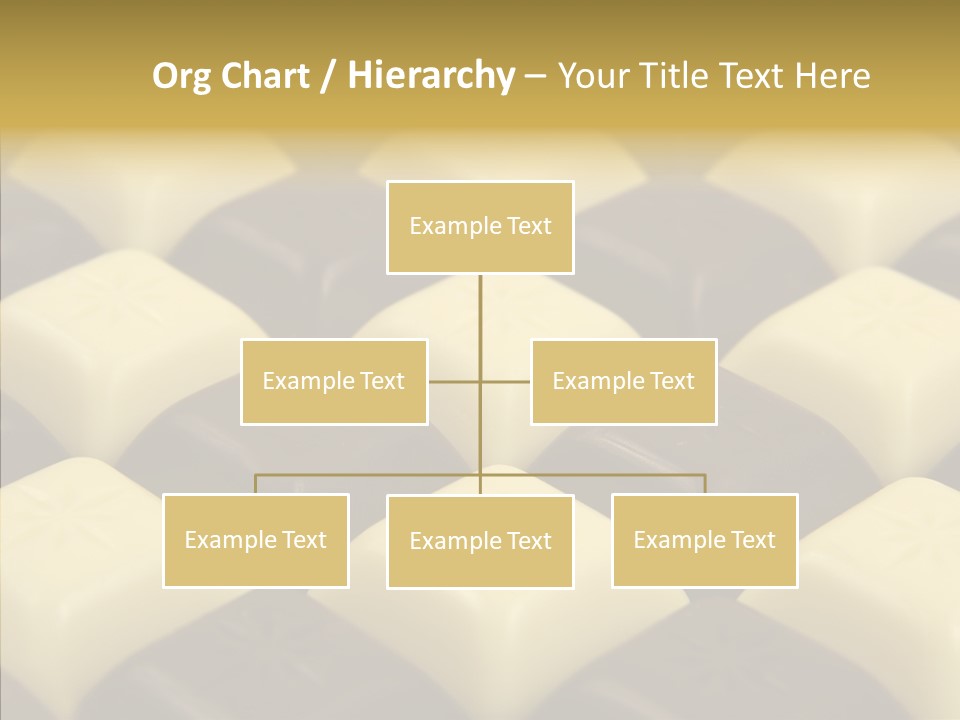 Org Chart / Hierarchy – Your Title Text Here

Example Text

Example Text

Example Text

Example Text

Example Text

Example Text